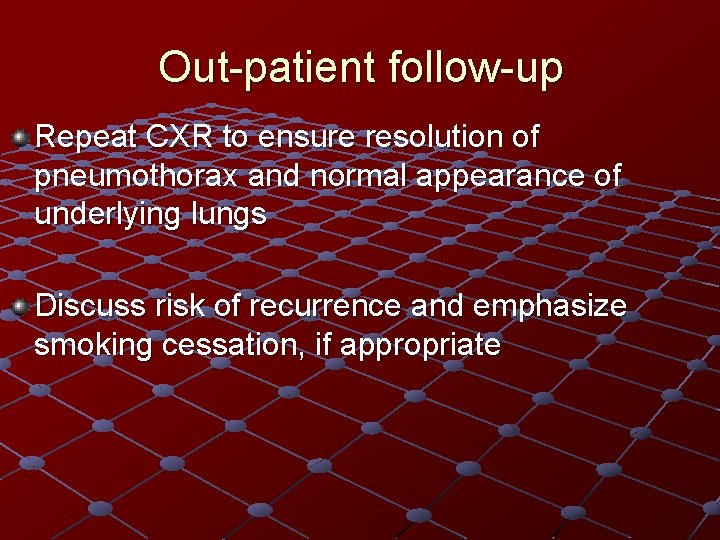 Out-patient follow-up

Repeat CXR to ensure resolution of pneumothorax and normal appearance of underlying lungs

Discuss risk of recurrence and emphasize smoking cessation, if appropriate